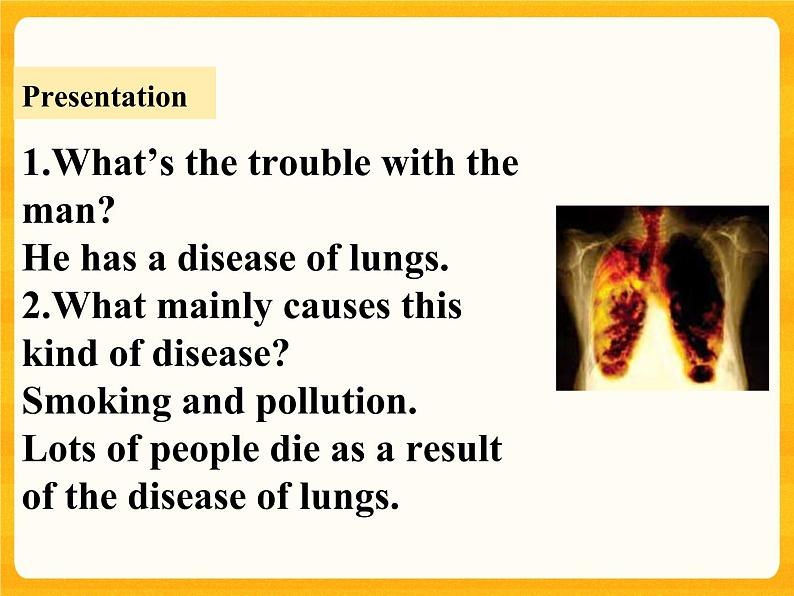 Presentation

1.What’s the trouble with the man?
He has a disease of lungs.
2.What mainly causes this kind of disease?
Smoking and pollution.
Lots of people die as a result of the disease of lungs.